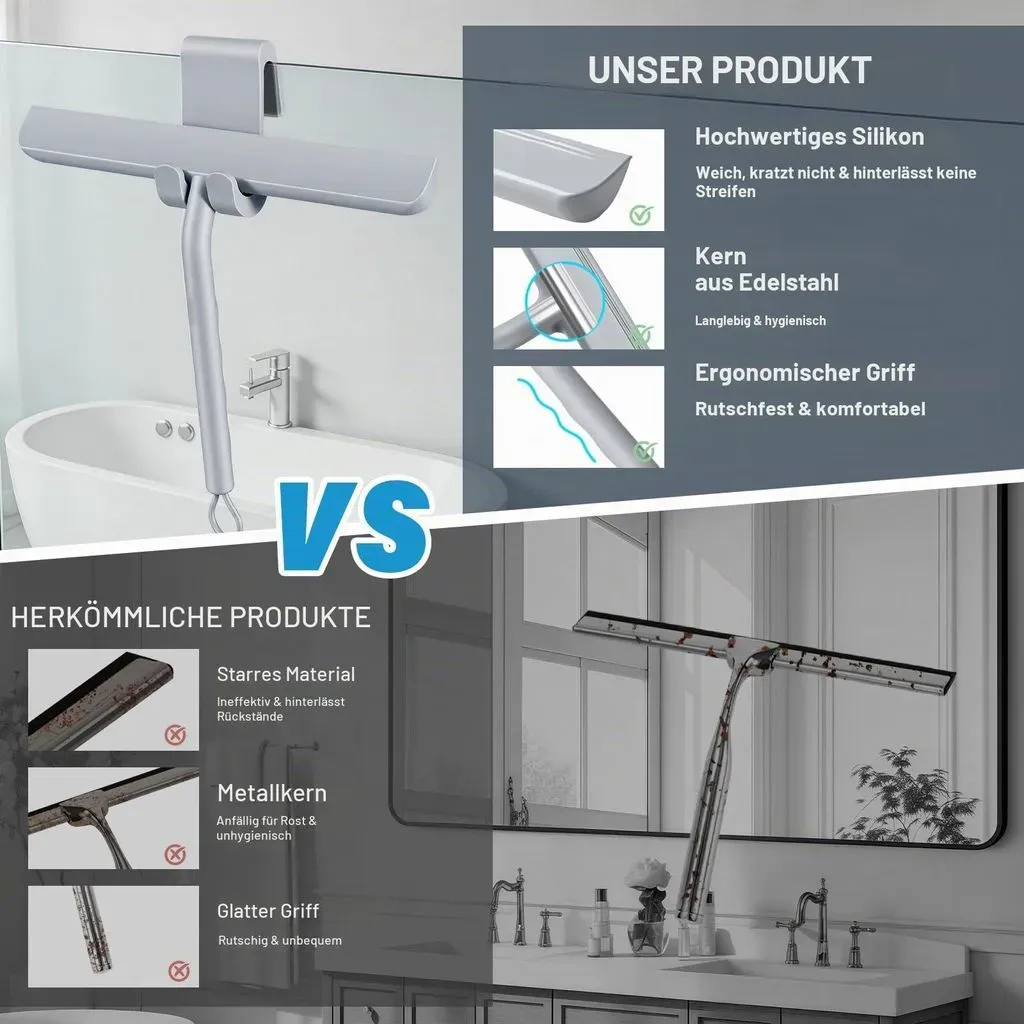 UNSER PRODUKT

Hochwertiges Silikon

Weich, kratzt nicht & hinterlässt keine Streifen

Kern aus Edelstahl

Langlebig & hygienisch

Ergonomischer Griff

Rutschfest & komfortabel

VS

HERKÖMMLICHE PRODUKTE

Starres Material

Ineffektiv & hinterlässt Rückstände

Metallkern

Anfällig für Rost & unhygienisch

Glatter Griff

Rutschig & unbequem